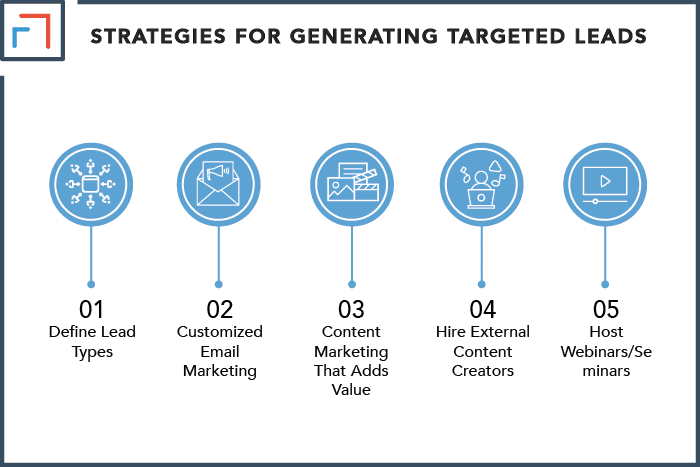 STRATEGIES FOR GENERATING TARGETED LEADS

01
Define Lead Types

02
Customized Email Marketing

03
Content Marketing That Adds Value

04
Hire External Content Creators

05
Host Webinars/Se minars